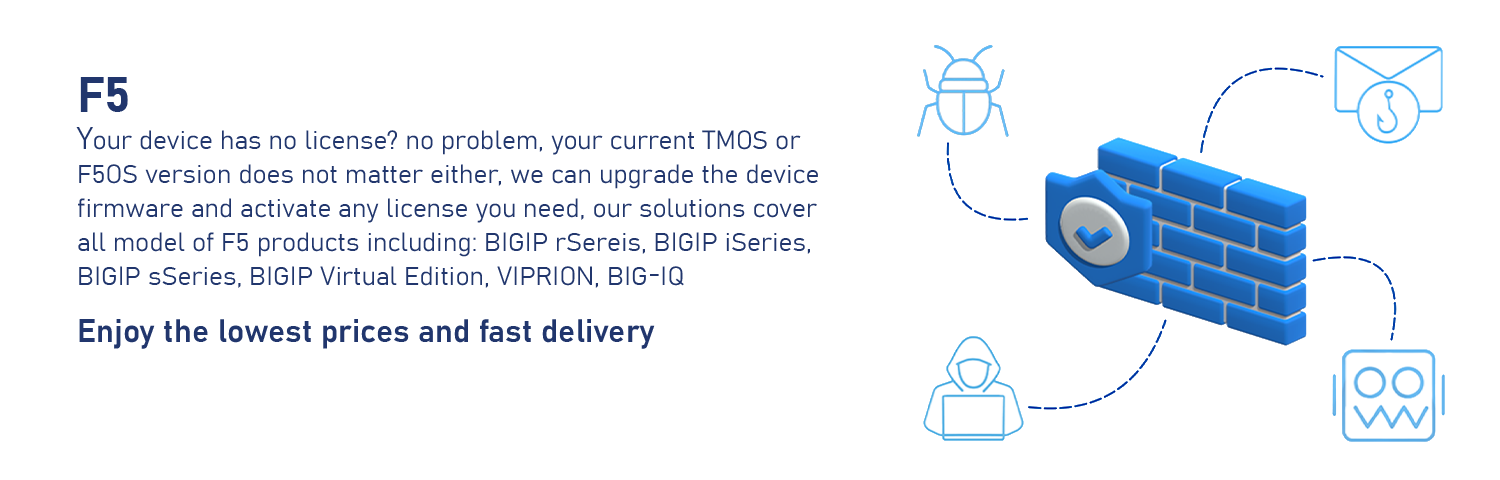 F5

Your device has no license? no problem, your current TMOS or F5OS version does not matter either, we can upgrade the device firmware and activate any license you need, our solutions cover all model of F5 products including: BIGIP rSereis, BIGIP iSeries, BIGIP sSeries, BIGIP Virtual Edition, VIPRION, BIG-IQ

Enjoy the lowest prices and fast delivery